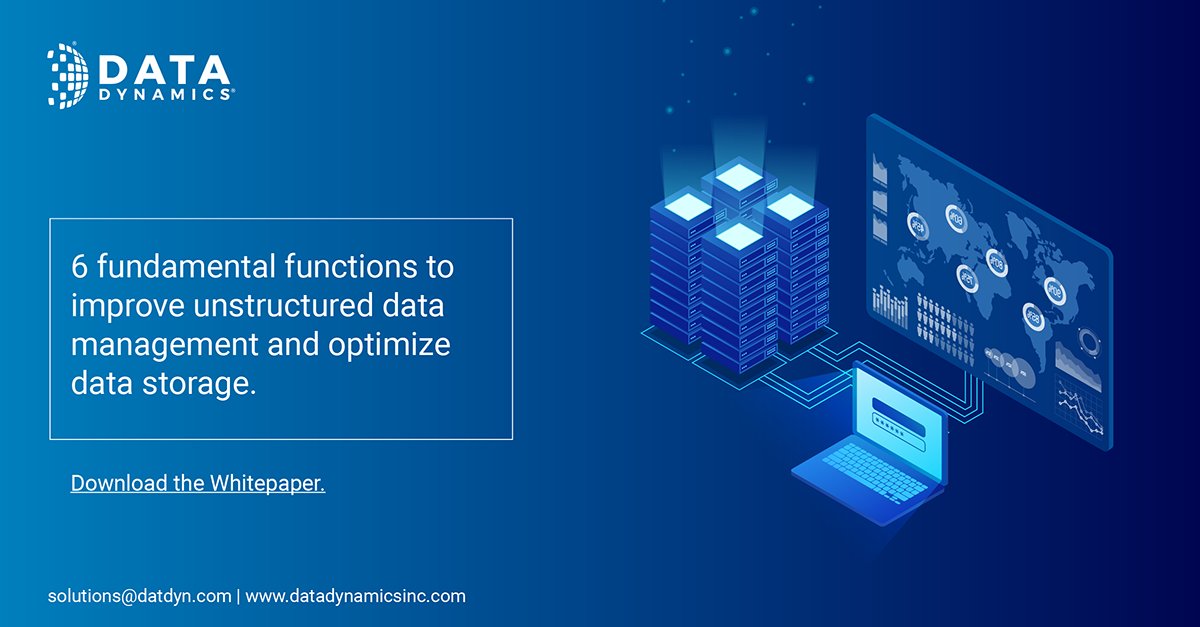 DATA
DYNAMICS®

6 fundamental functions to improve unstructured data management and optimize data storage.

Download the Whitepaper.

solutions@datdyn.com | www.datadynamicsinc.com